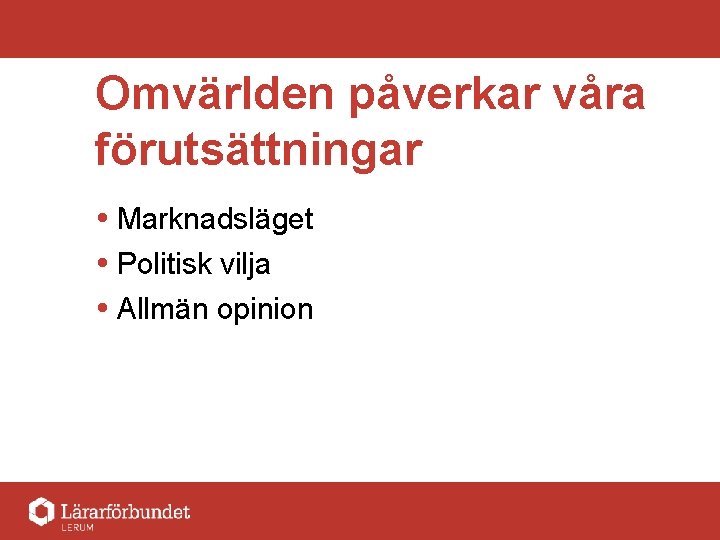 Omvärlden påverkar våra förutsättningar

• Marknadsläget
• Politisk vilja
• Allmän opinion

Lärarförbundet
LERUM